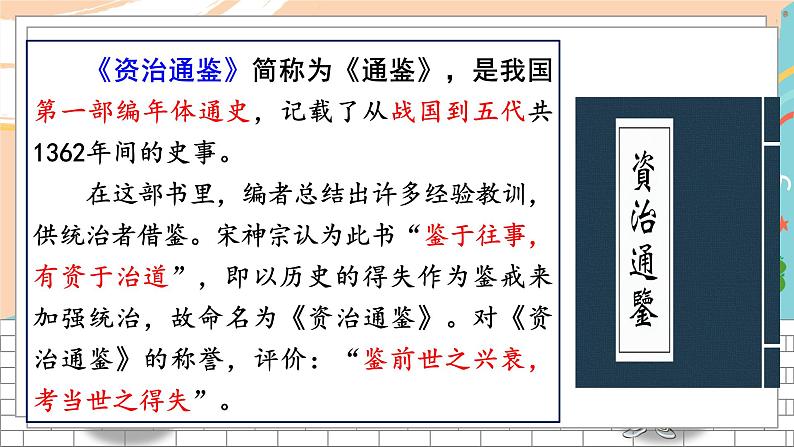 《资治通鉴》简称为《通鉴》，是我国第一部编年体通史，记载了从战国到五代共1362年间的史事。

在这部书里，编者总结出许多经验教训，供统治者借鉴。宋神宗认为此书“鉴于往事，有资于治道”，即以历史的得失作为鉴戒来加强统治，故命名为《资治通鉴》。对《资治通鉴》的称誉，评价：“鉴前世之兴衰，考当世之得失”。

資治通鑒